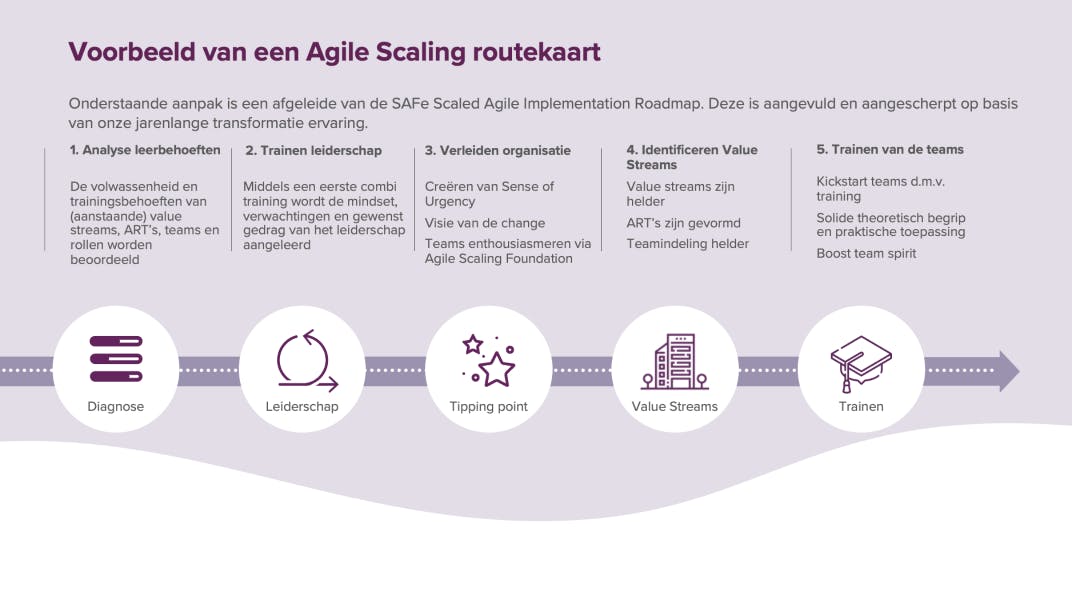 Voorbeeld van een Agile Scaling routekaart

Onderstaande aanpak is een afgeleide van de SAFe Scaled Agile Implementation Roadmap. Deze is aangevuld en aangescherpt op basis van onze jarenlange transformatie ervaring.

1. Analyse leerbehoeften

De volwassenheid en trainingsbehoeften van (aanstaande) value streams, ART's, teams en rollen worden beoordeeld

2. Trainen leiderschap

Middels een eerste combi training wordt de mindset, verwachtingen en gewenst gedrag van het leiderschap aangeleerd

3. Verleiden organisatie

Creëren van Sense of Urgency

Visie van de change

Teams enthousiasmeren via Agile Scaling Foundation

4. Identificeren Value Streams

Value streams zijn helder

ART's zijn gevormd

Teamindeling helder

5. Trainen van de teams

Kickstart teams d.m.v. training

Solide theoretisch begrip en praktische toepassing

Boost team spirit

Diagnose

Leiderschap

Tipping point

Value Streams

Trainen